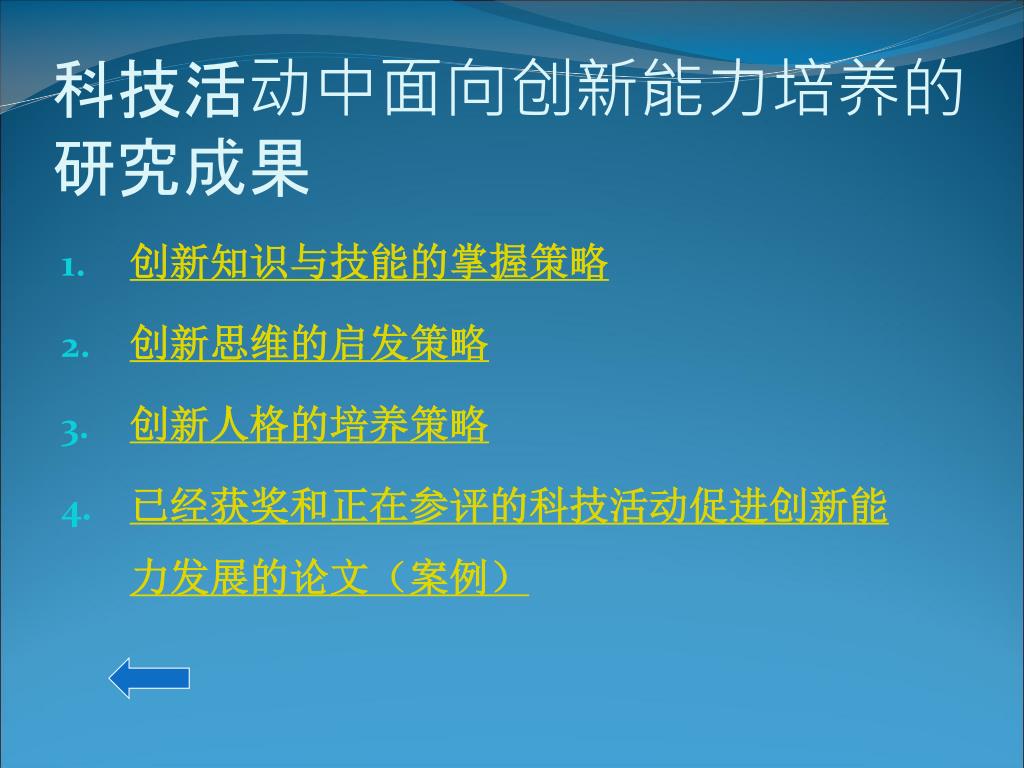 科技活动中面向创新能力培养的研究成果

1. 创新知识与技能的掌握策略
2. 创新思维的启发策略
3. 创新人格的培养策略
4. 已经获奖和正在参评的科技活动促进创新能力发展的论文（案例）